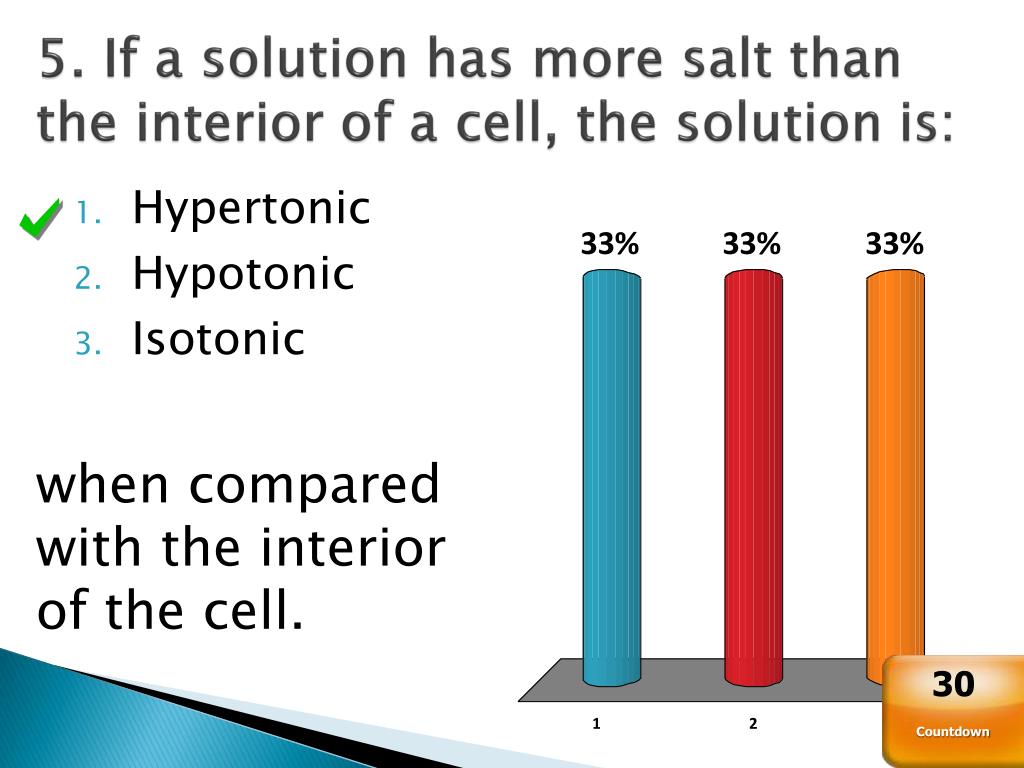 5. If a solution has more salt than the interior of a cell, the solution is:

1. Hypertonic
2. Hypotonic
3. Isotonic

when compared with the interior of the cell.

33%
33%
33%

1
2

30
Countdown